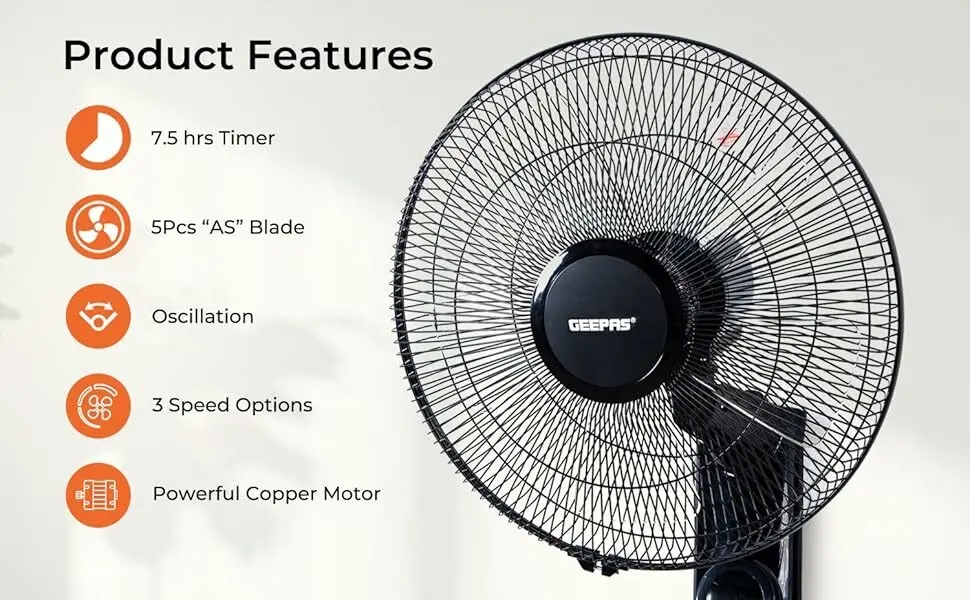 Product Features

7.5 hrs Timer

5Pcs “AS” Blade

Oscillation

3 Speed Options

Powerful Copper Motor

GEEPAS®